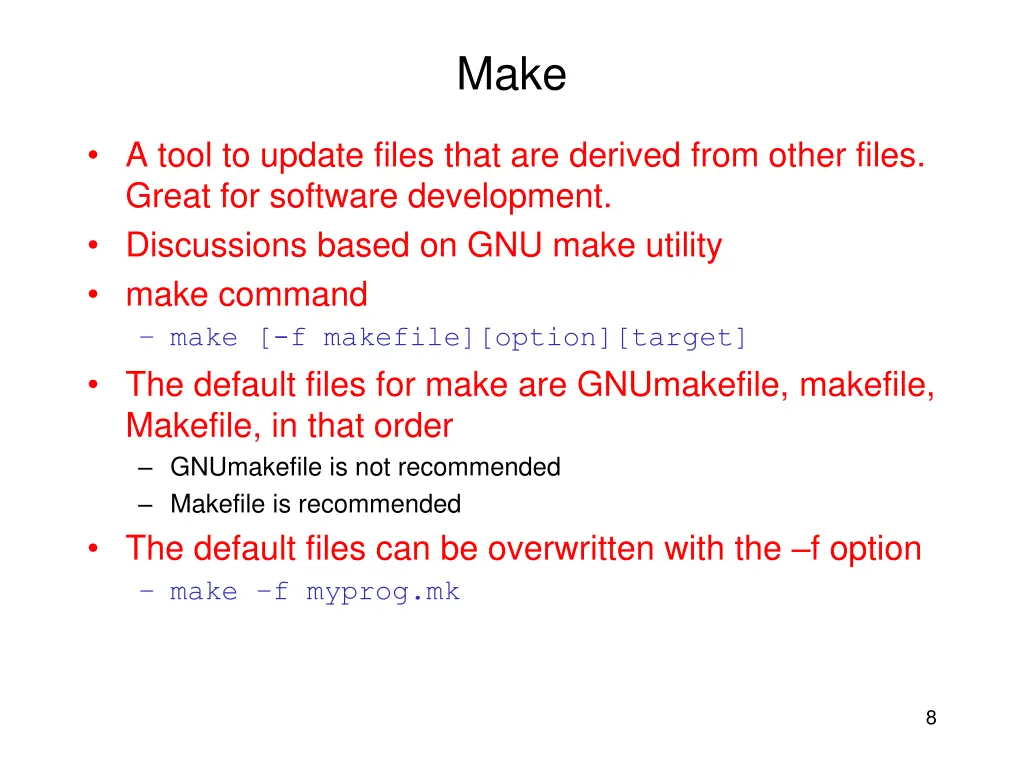 Make

• A tool to update files that are derived from other files. Great for software development.
• Discussions based on GNU make utility
• make command
  – make [-f makefile][option][target]
• The default files for make are GNUmakefile, makefile, Makefile, in that order
  – GNUmakefile is not recommended
  – Makefile is recommended
• The default files can be overwritten with the –f option
  – make –f myprog.mk

8